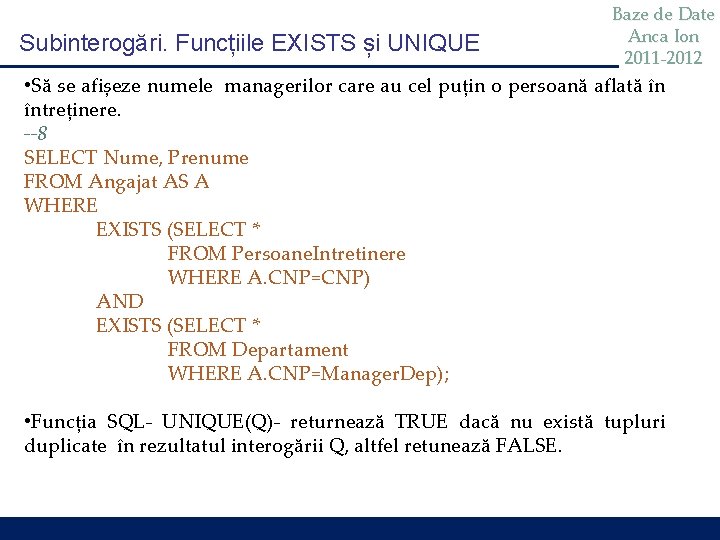 Subinterogări. Funcțiile EXISTS și UNIQUE

Baze de Date
Anca Ion
2011-2012

•Să se afișeze numele managerilor care au cel puțin o persoană aflată în întreținere.
--8
SELECT Nume, Prenume
FROM Angajat AS A
WHERE
EXISTS (SELECT *
FROM PersoaneIntretinere
WHERE A.CNP=CNP)
AND
EXISTS (SELECT *
FROM Departament
WHERE A.CNP=ManagerDep);

•Funcția SQL- UNIQUE(Q)- returnează TRUE dacă nu există tupluri duplicate în rezultatul interogării Q, altfel retunează FALSE.